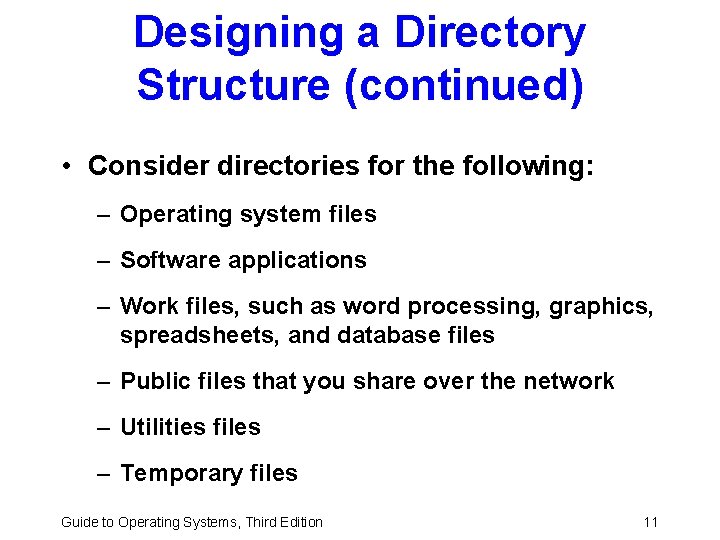 Designing a Directory Structure (continued)

• Consider directories for the following:

– Operating system files

– Software applications

– Work files, such as word processing, graphics, spreadsheets, and database files

– Public files that you share over the network

– Utilities files

– Temporary files

Guide to Operating Systems, Third Edition

11